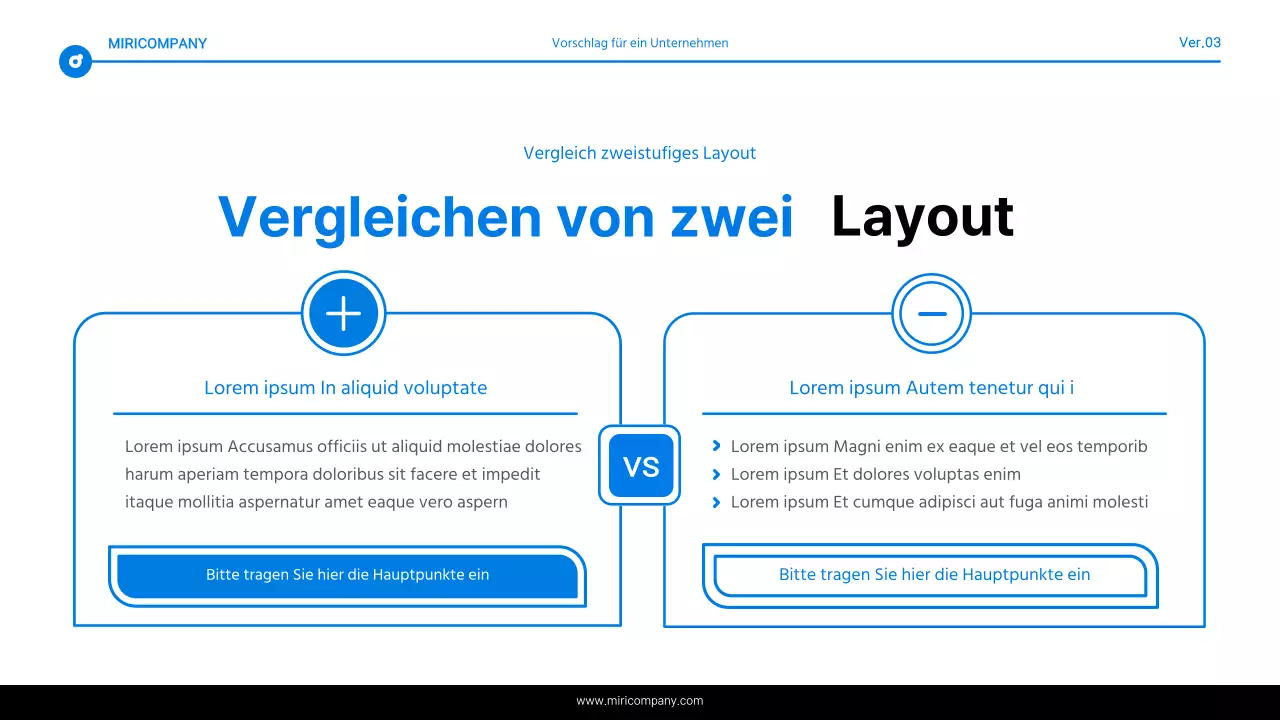 MIRICOMPANY

Vorschlag für ein Unternehmen

Ver.03

Vergleich zweistufiges Layout

Vergleichen von zwei Layout

Lorem ipsum In aliquid voluptate

Lorem ipsum Accusamus officiis ut aliquid molestiae dolores harum aperiam tempora doloribus sit facere et impedit itaque mollitia aspernatur amet eaque vero aspern

Bitte tragen Sie hier die Hauptpunkte ein

VS

Lorem ipsum Autem tenetur qui i

Lorem ipsum Magni enim ex eaque et vel eos temporib
Lorem ipsum Et dolores voluptas enim
Lorem ipsum Et cumque adipisci aut fuga animi molesti

Bitte tragen Sie hier die Hauptpunkte ein

www.miricompany.com